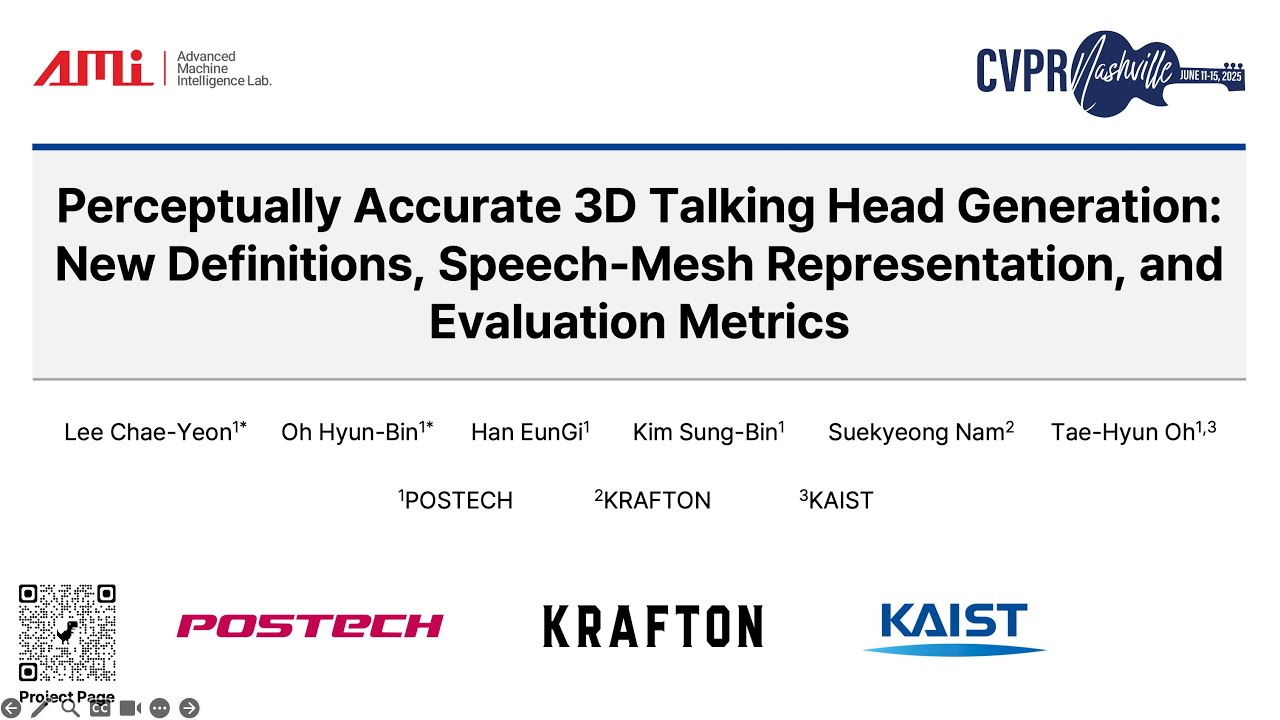 AMI Advanced Machine Intelligence Lab.

CVPR Nashville JUNE 11-15, 2025

Perceptually Accurate 3D Talking Head Generation: New Definitions, Speech-Mesh Representation, and Evaluation Metrics

Lee Chae-Yeon$^{1*}$ Oh Hyun-Bin$^{1*}$ Han EunGi$^{1}$ Kim Sung-Bin$^{1}$ Suekyeong Nam$^{2}$ Tae-Hyun Oh$^{1,3}$

$^{1}$POSTECH $^{2}$KRAFTON $^{3}$KAIST

Project Page

POSTECH KRAFTON KAIST